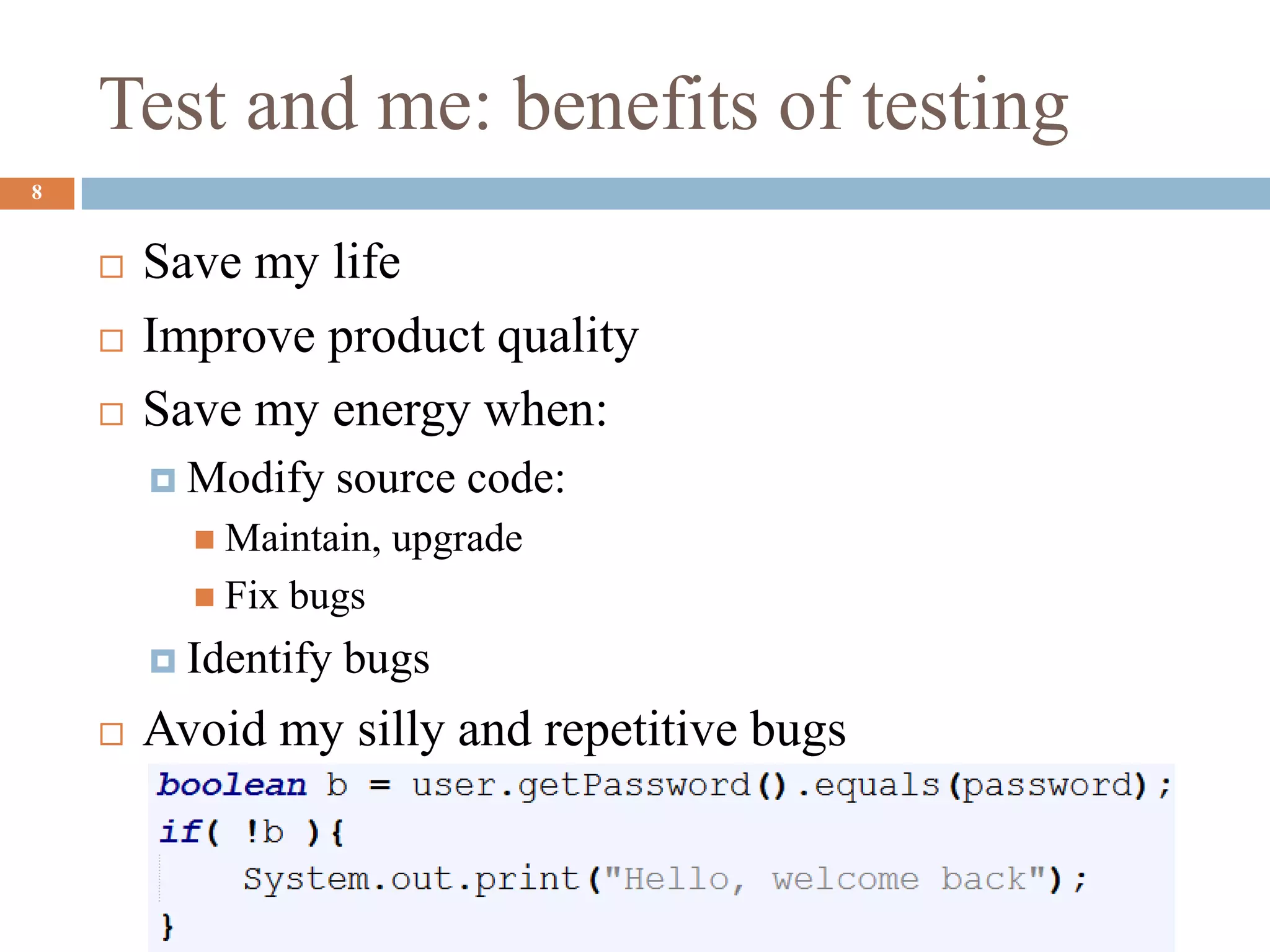 Test and me: benefits of testing

8

Save my life

Improve product quality

Save my energy when:

Modify source code:

Maintain, upgrade

Fix bugs

Identify bugs

Avoid my silly and repetitive bugs

boolean b = user.getPassword().equals(password);
if( !b ){
    System.out.print("Hello, welcome back");
}